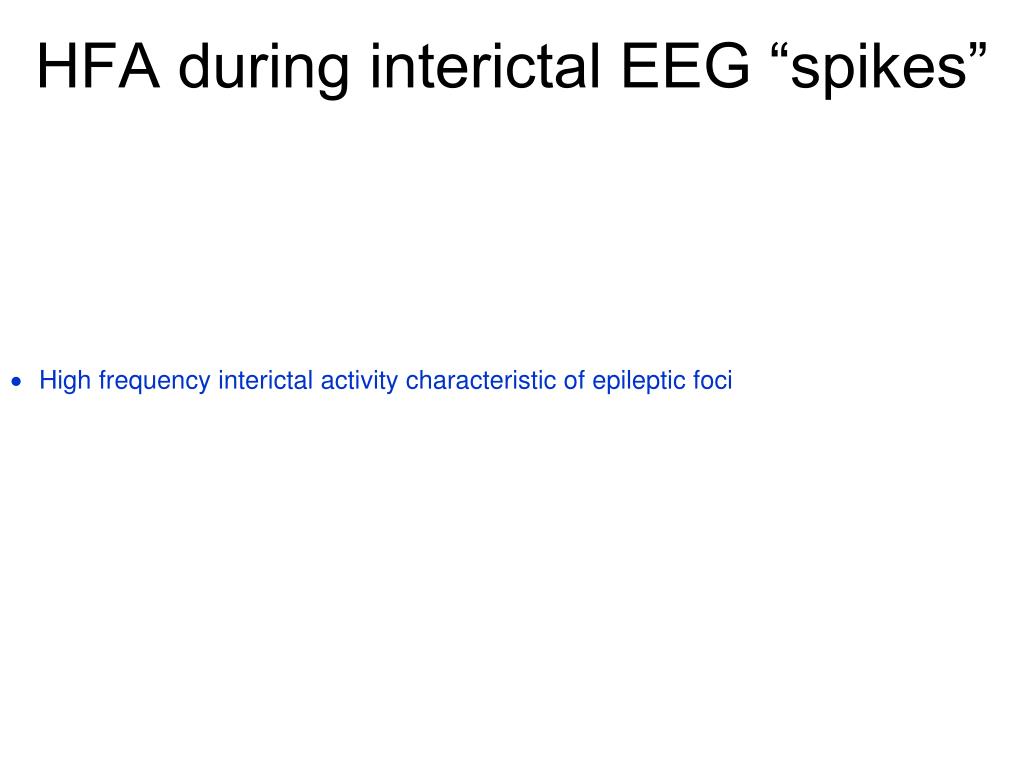 HFA during interictal EEG “spikes”

• High frequency interictal activity characteristic of epileptic foci